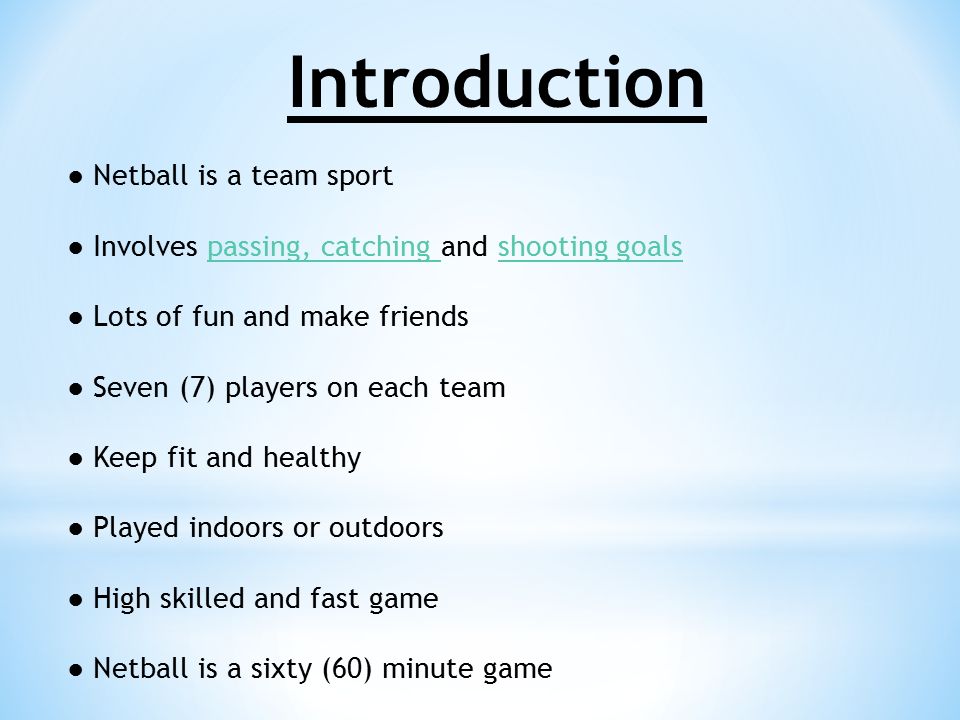 Introduction

● Netball is a team sport

● Involves passing, catching and shooting goals

● Lots of fun and make friends

● Seven (7) players on each team

● Keep fit and healthy

● Played indoors or outdoors

● High skilled and fast game

● Netball is a sixty (60) minute game